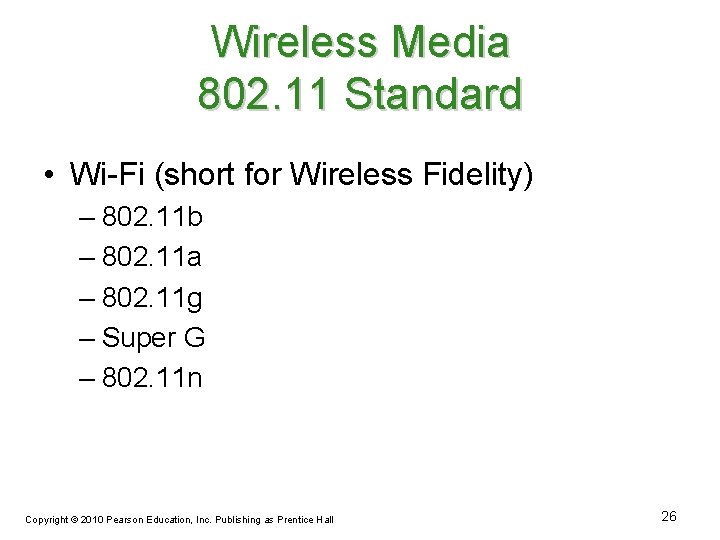 Wireless Media
802.11 Standard

• Wi-Fi (short for Wireless Fidelity)
– 802.11b
– 802.11a
– 802.11g
– Super G
– 802.11n

Copyright © 2010 Pearson Education, Inc. Publishing as Prentice Hall

26